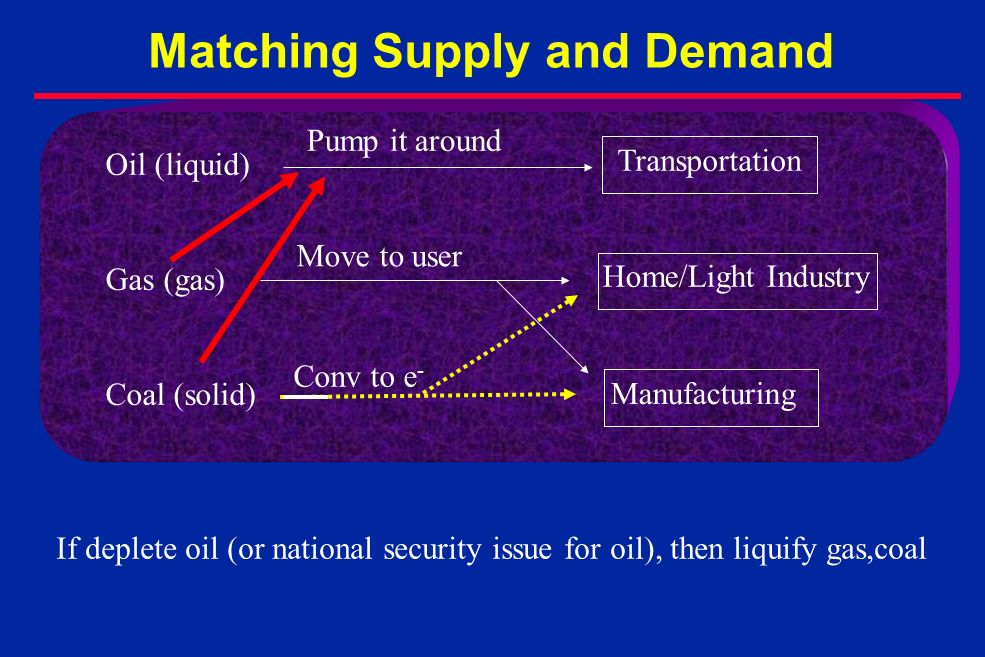 Matching Supply and Demand

Oil (liquid)

Pump it around

Transportation

Gas (gas)

Move to user

Home/Light Industry

Coal (solid)

Conv to $e^-$

Manufacturing

If deplete oil (or national security issue for oil), then liquify gas,coal